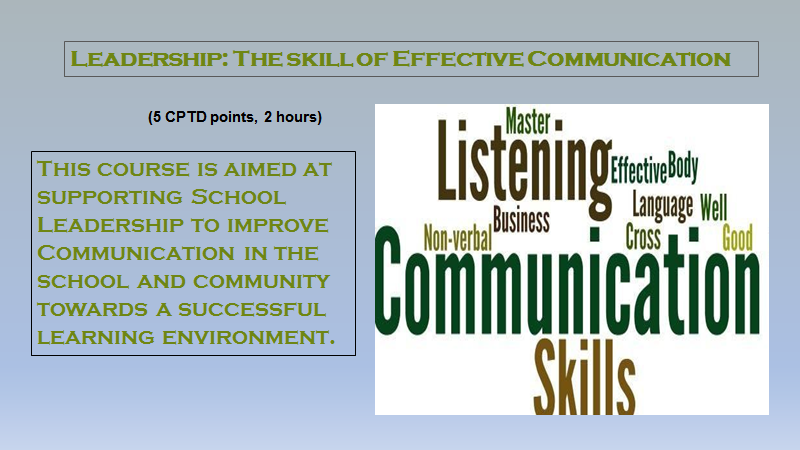 Leadership: The skill of Effective Communication

(5 CPTD points, 2 hours)

This course is aimed at supporting School Leadership to improve Communication in the school and community towards a successful learning environment.

Master
Listening
Effective
Body
Language
Well
Business
Non-verbal
Cross
Good
Communication
Skills